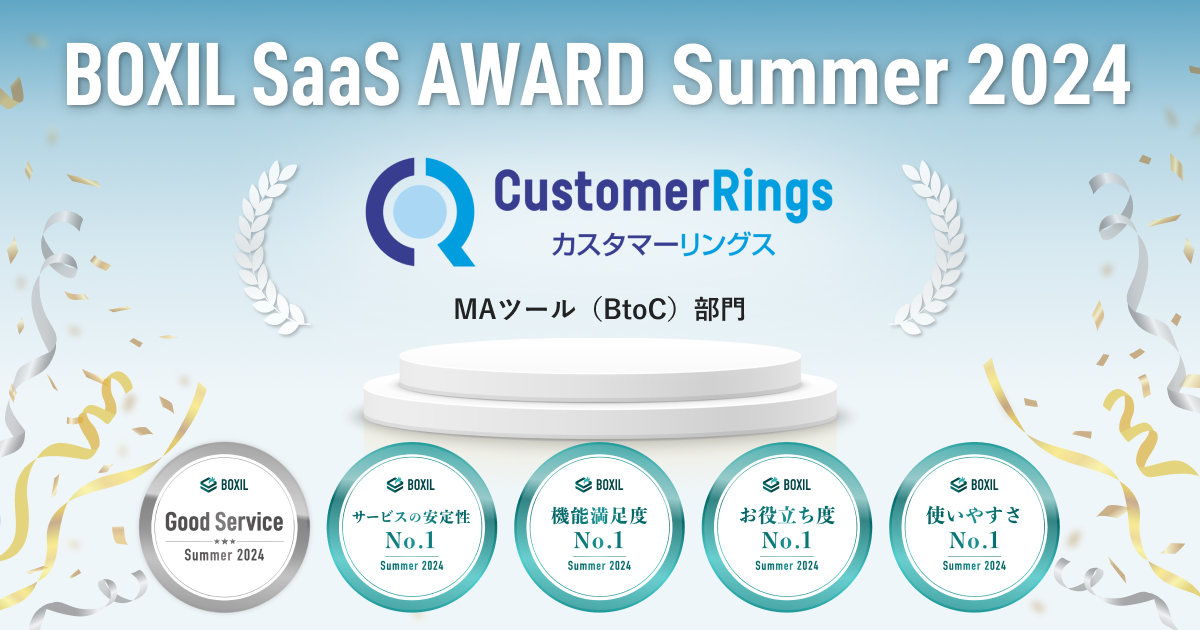 BOXIL SaaS AWARD Summer 2024

CustomerRings
カスタマーリングス

MAツール（BtoC）部門

BOXIL
Good Service
★★★
Summer 2024

BOXIL
サービスの安定性
No.1
Summer 2024

BOXIL
機能満足度
No.1
Summer 2024

BOXIL
お役立ち度
No.1
Summer 2024

BOXIL
使いやすさ
No.1
Summer 2024